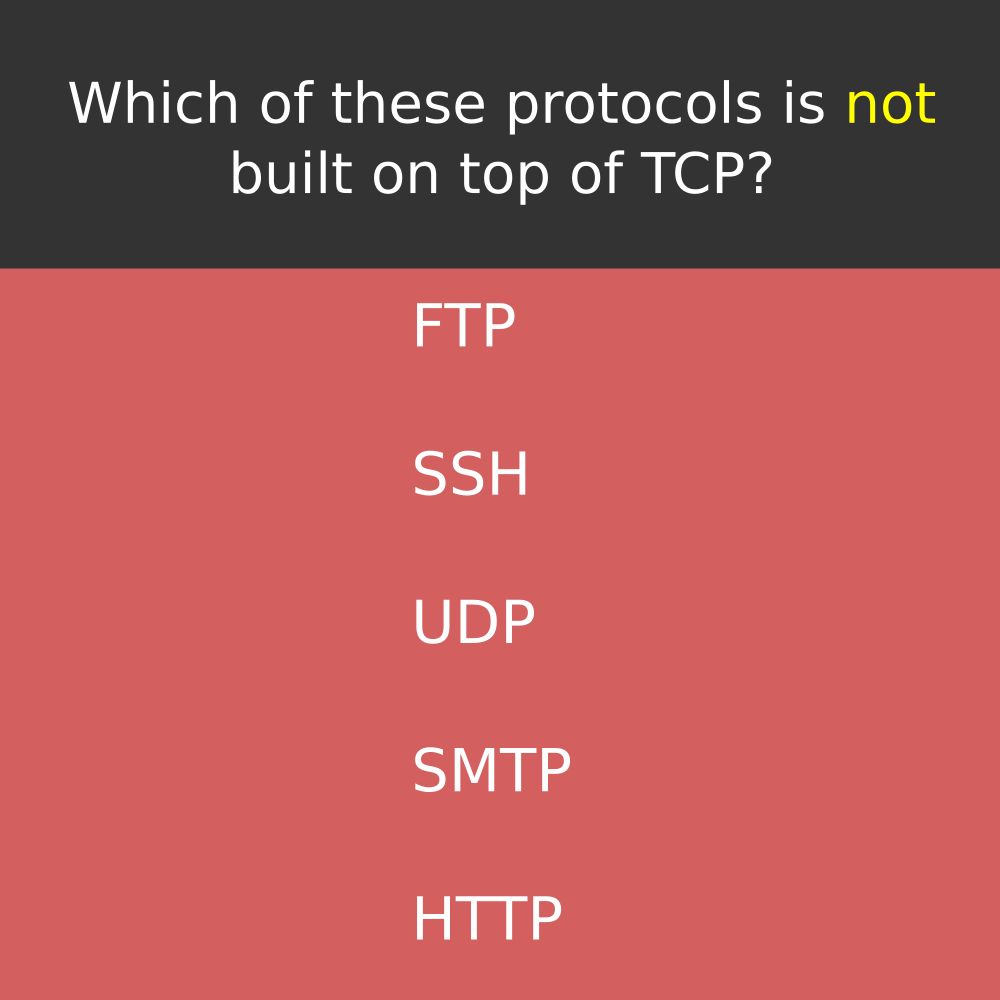 Which of these protocols is not built on top of TCP?

FTP

SSH

UDP

SMTP

HTTP